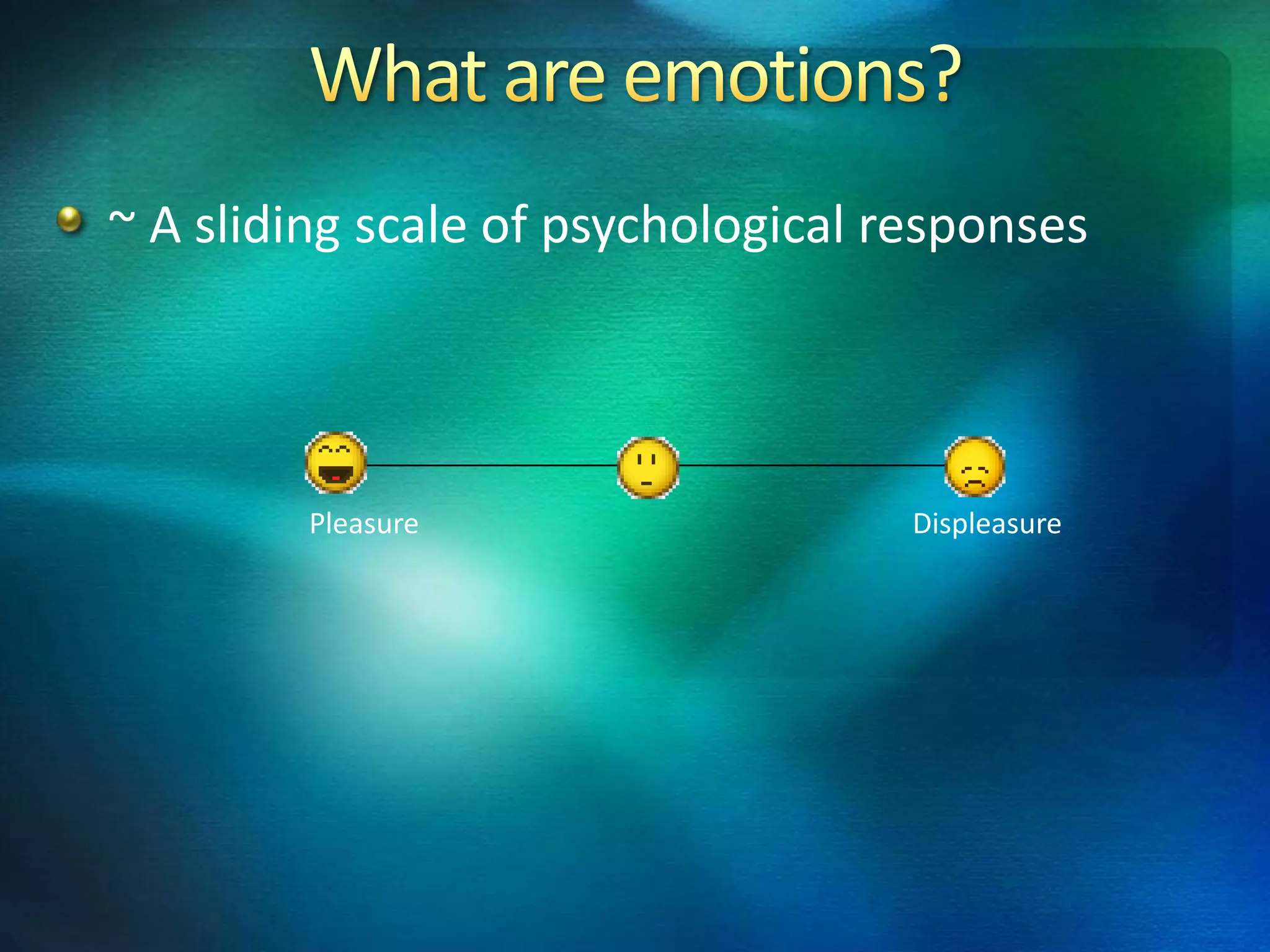 What are emotions?

~ A sliding scale of psychological responses

Pleasure

Displeasure